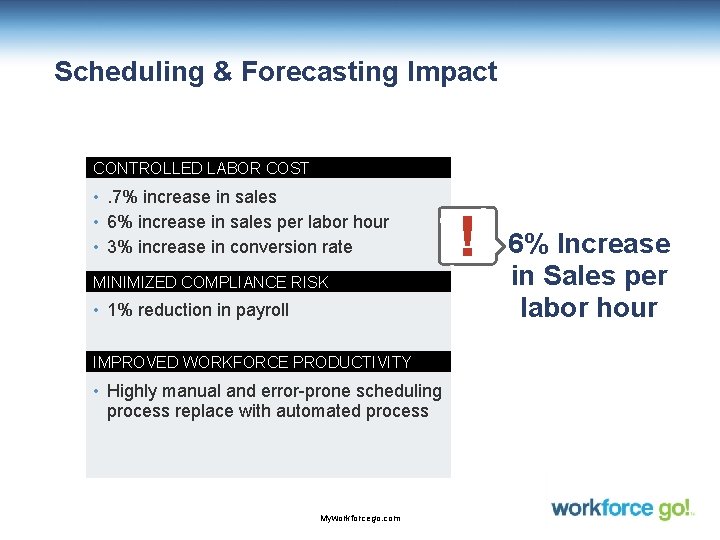 Scheduling & Forecasting Impact

CONTROLLED LABOR COST

• .7% increase in sales
• 6% increase in sales per labor hour
• 3% increase in conversion rate

MINIMIZED COMPLIANCE RISK

• 1% reduction in payroll

IMPROVED WORKFORCE PRODUCTIVITY

• Highly manual and error-prone scheduling process replace with automated process

!

6% Increase in Sales per labor hour

MyWorkforcego.com

workforce go!